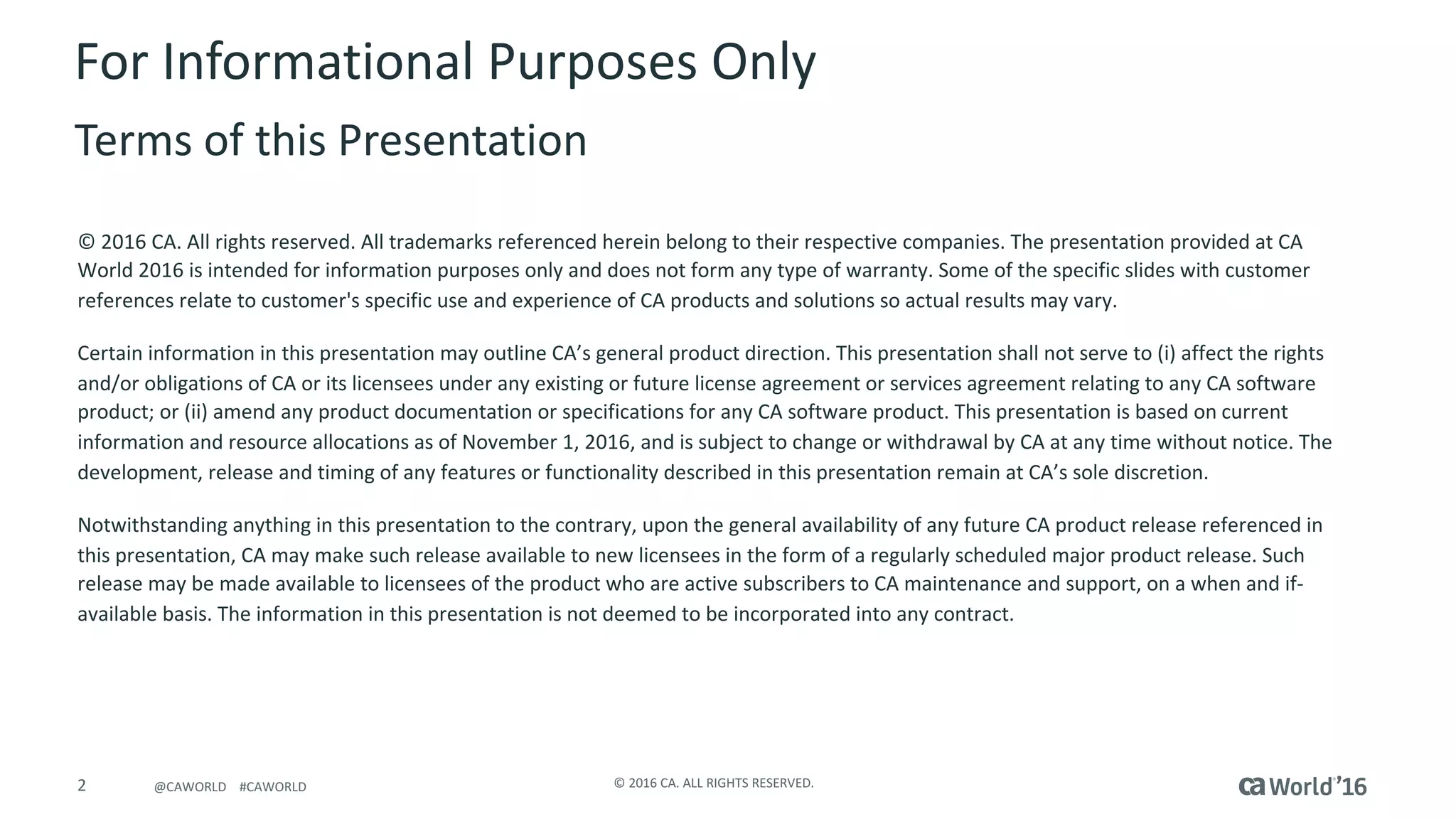 For Informational Purposes Only

Terms of this Presentation

© 2016 CA. All rights reserved. All trademarks referenced herein belong to their respective companies. The presentation provided at CA World 2016 is intended for information purposes only and does not form any type of warranty. Some of the specific slides with customer references relate to customer's specific use and experience of CA products and solutions so actual results may vary.

Certain information in this presentation may outline CA's general product direction. This presentation shall not serve to (i) affect the rights and/or obligations of CA or its licensees under any existing or future license agreement or services agreement relating to any CA software product; or (ii) amend any product documentation or specifications for any CA software product. This presentation is based on current information and resource allocations as of November 1, 2016, and is subject to change or withdrawal by CA at any time without notice. The development, release and timing of any features or functionality described in this presentation remain at CA's sole discretion.

Notwithstanding anything in this presentation to the contrary, upon the general availability of any future CA product release referenced in this presentation, CA may make such release available to new licensees in the form of a regularly scheduled major product release. Such release may be made available to licensees of the product who are active subscribers to CA maintenance and support, on a when and if-available basis. The information in this presentation is not deemed to be incorporated into any contract.

2 @CAWORLD #CAWORLD

© 2016 CA. ALL RIGHTS RESERVED.

ca World'16